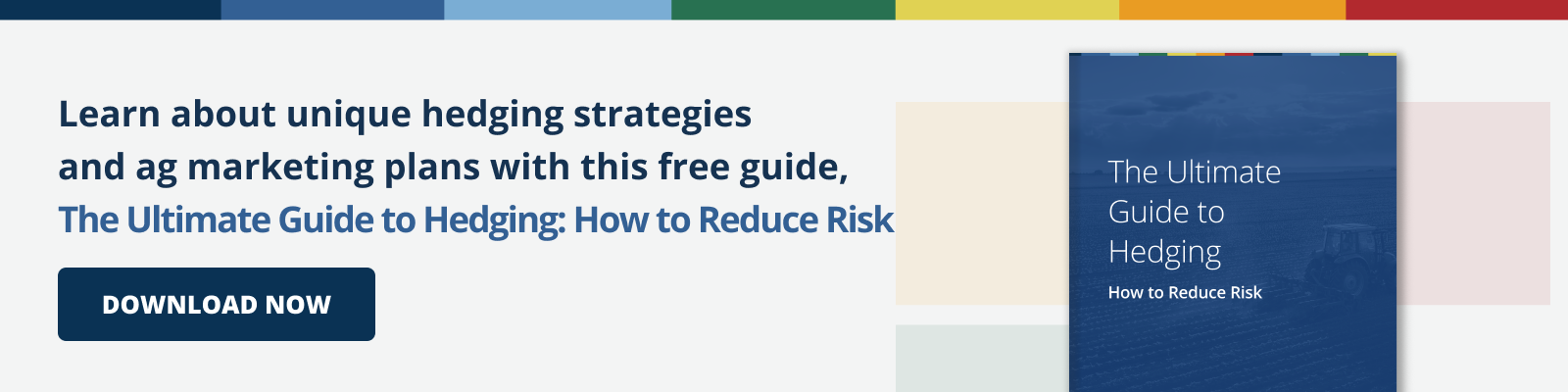 Learn about unique hedging strategies and ag marketing plans with this free guide, The Ultimate Guide to Hedging: How to Reduce Risk

DOWNLOAD NOW

The Ultimate Guide to Hedging

How to Reduce Risk